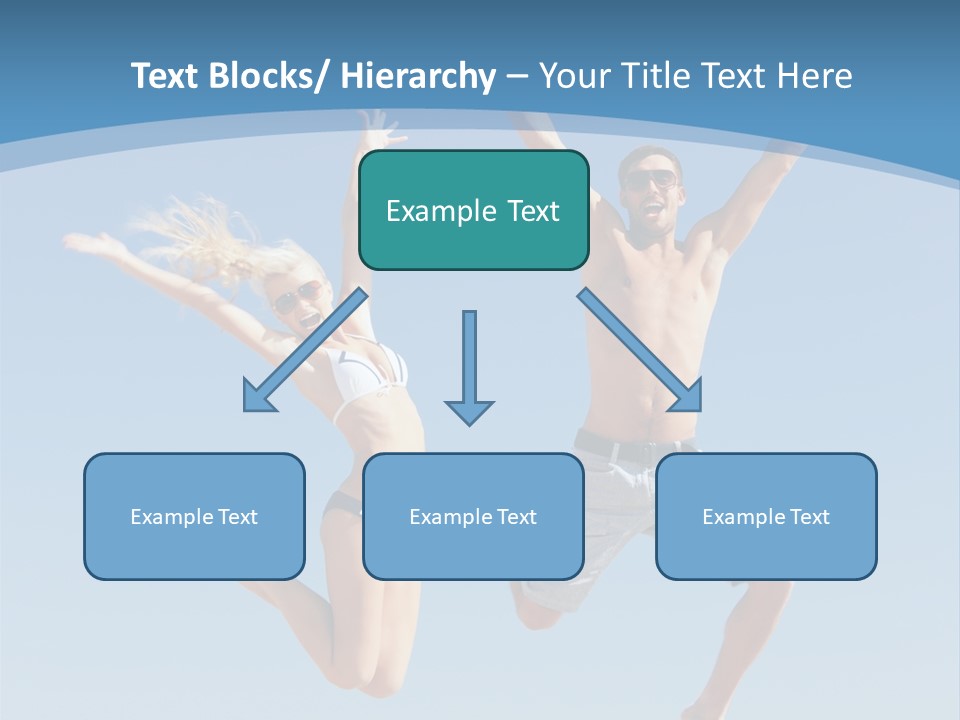 Text Blocks/ Hierarchy – Your Title Text Here

Example Text

Example Text

Example Text

Example Text